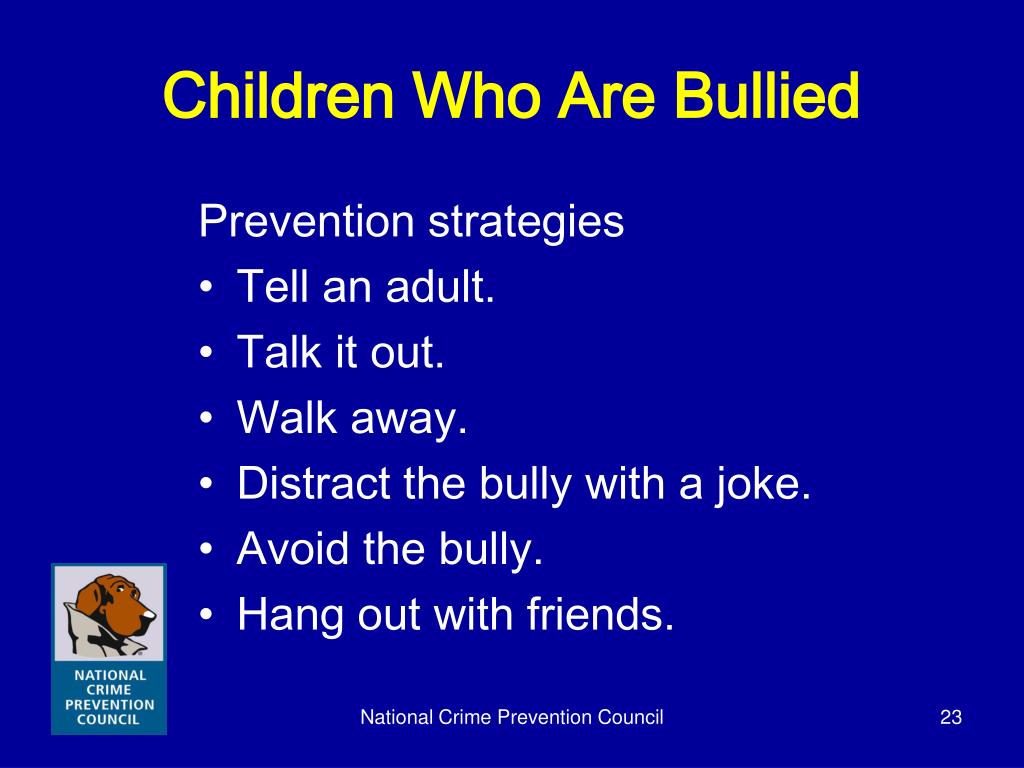 Children Who Are Bullied

Prevention strategies
• Tell an adult.
• Talk it out.
• Walk away.
• Distract the bully with a joke.
• Avoid the bully.
• Hang out with friends.

NATIONAL CRIME PREVENTION COUNCIL

National Crime Prevention Council

23